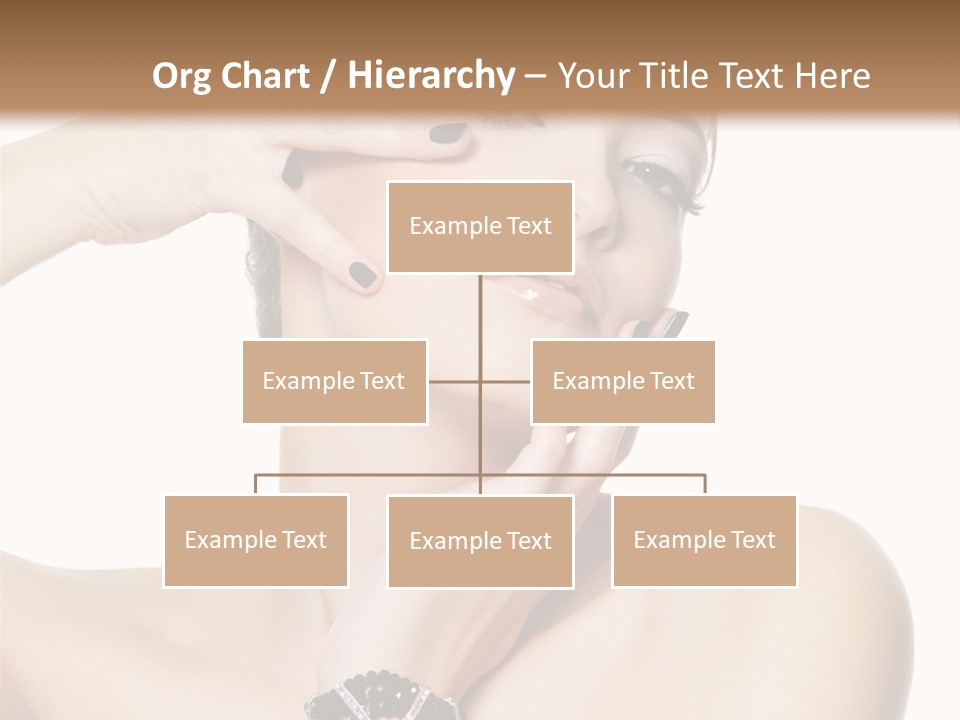 Org Chart / Hierarchy – Your Title Text Here

Example Text

Example Text

Example Text

Example Text

Example Text

Example Text